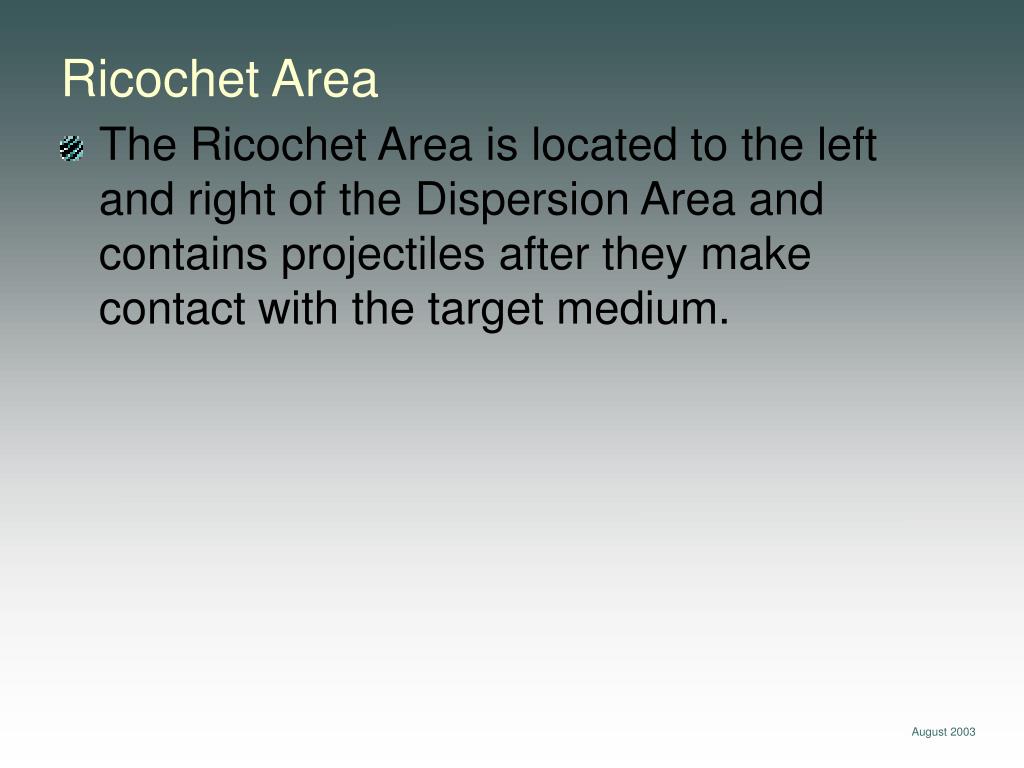 Ricochet Area

The Ricochet Area is located to the left and right of the Dispersion Area and contains projectiles after they make contact with the target medium.

August 2003